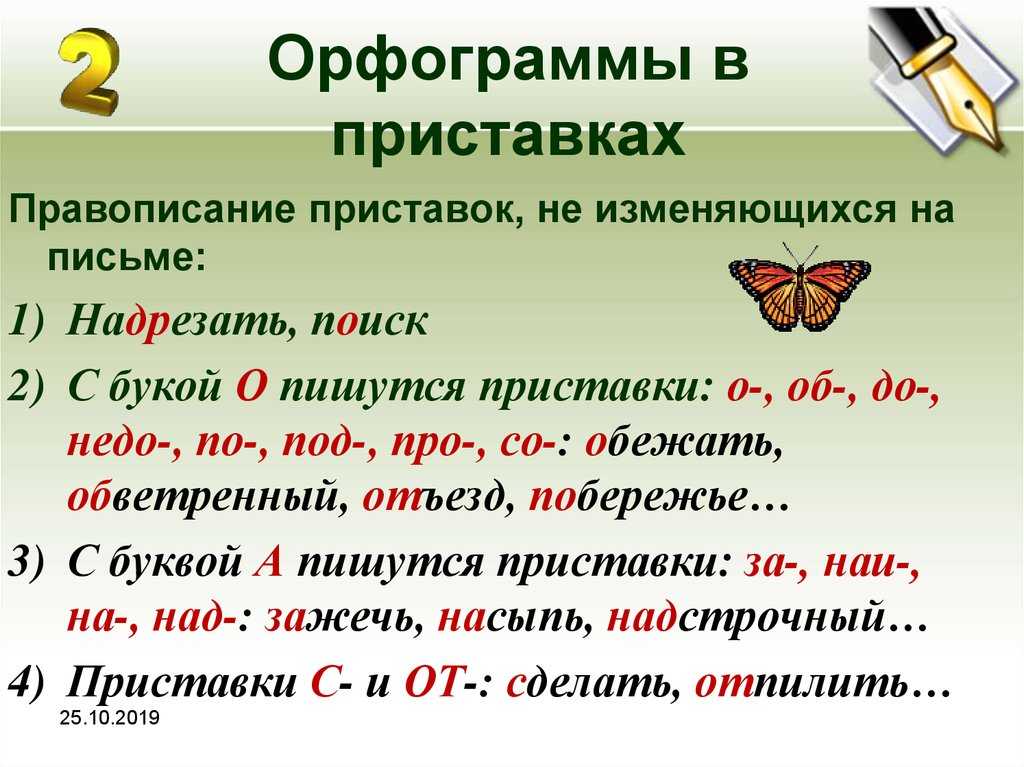 2

Орфограммы в приставках

Правописание приставок, не изменяющихся на письме:

1) Надрезать, поиск

2) С букой О пишутся приставки: о-, об-, до-, недо-, по-, под-, про-, со-: обежать, обветренный, отъезд, побережье…

3) С буквой А пишутся приставки: за-, наи-, на-, над-: зажечь, насыпь, надстрочный…

4) Приставки С- и ОТ-: сделать, отпилить…

25.10.2019